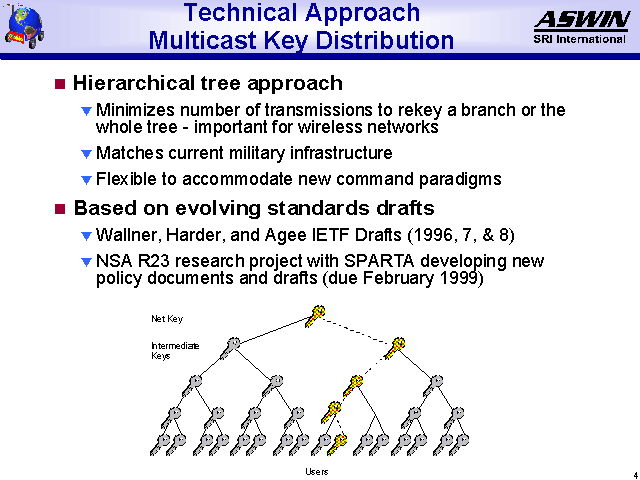 Technical Approach
Multicast Key Distribution

ASWIN
SRI International

Hierarchical tree approach

Minimizes number of transmissions to rekey a branch or the whole tree - important for wireless networks

Matches current military infrastructure

Flexible to accommodate new command paradigms

Based on evolving standards drafts

Wallner, Harder, and Agee IETF Drafts (1996, 7, & 8)

NSA R23 research project with SPARTA developing new policy documents and drafts (due February 1999)

Net Key

Intermediate Keys

Users

4